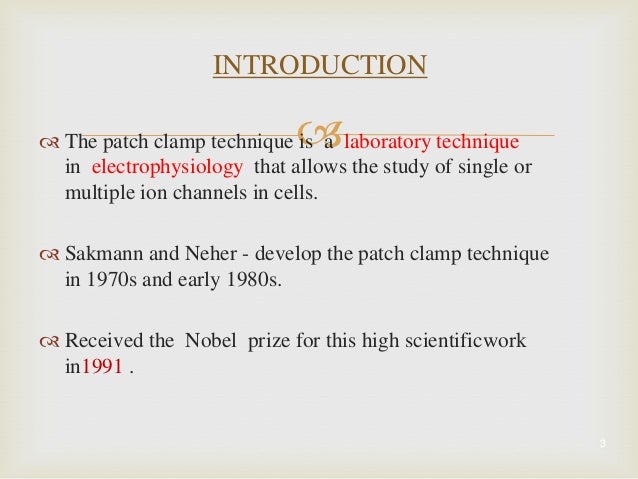 INTRODUCTION

The patch clamp technique is a laboratory technique in electrophysiology that allows the study of single or multiple ion channels in cells.

Sakmann and Neher - develop the patch clamp technique in 1970s and early 1980s.

Received the Nobel prize for this high scientificwork in1991 .

3